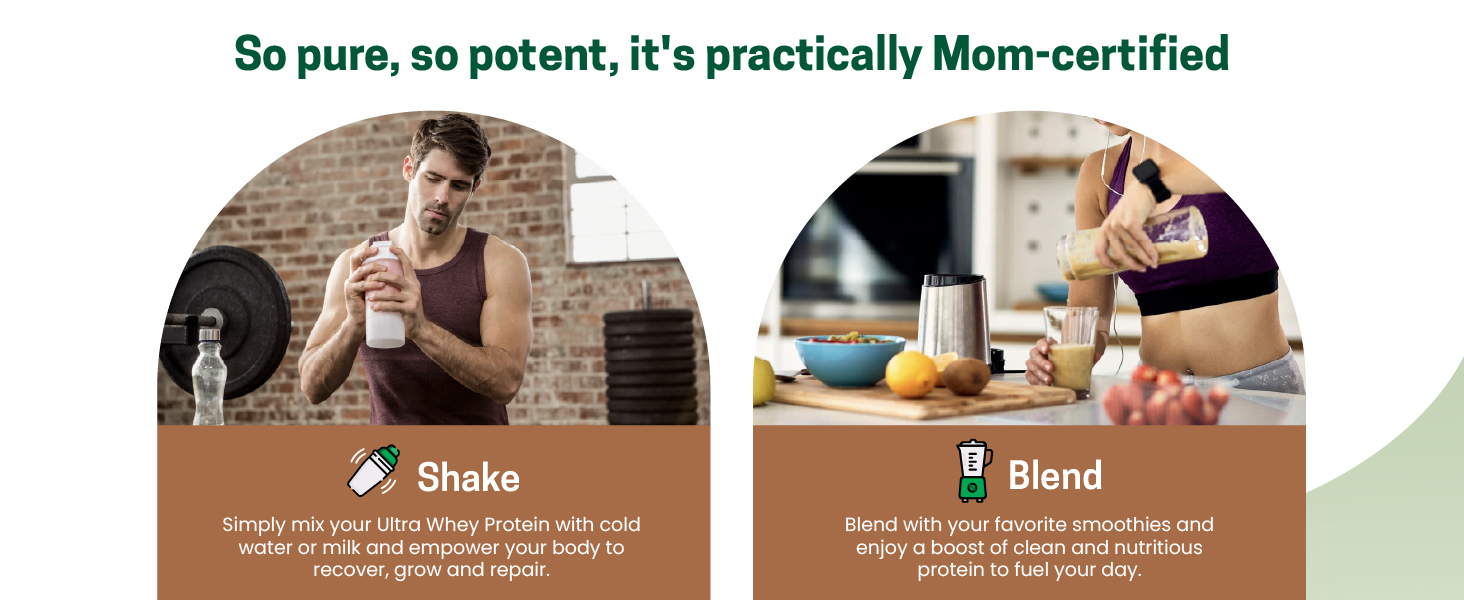 So pure, so potent, it's practically Mom-certified

Shake

Simply mix your Ultra Whey Protein with cold water or milk and empower your body to recover, grow and repair.

Blend

Blend with your favorite smoothies and enjoy a boost of clean and nutritious protein to fuel your day.